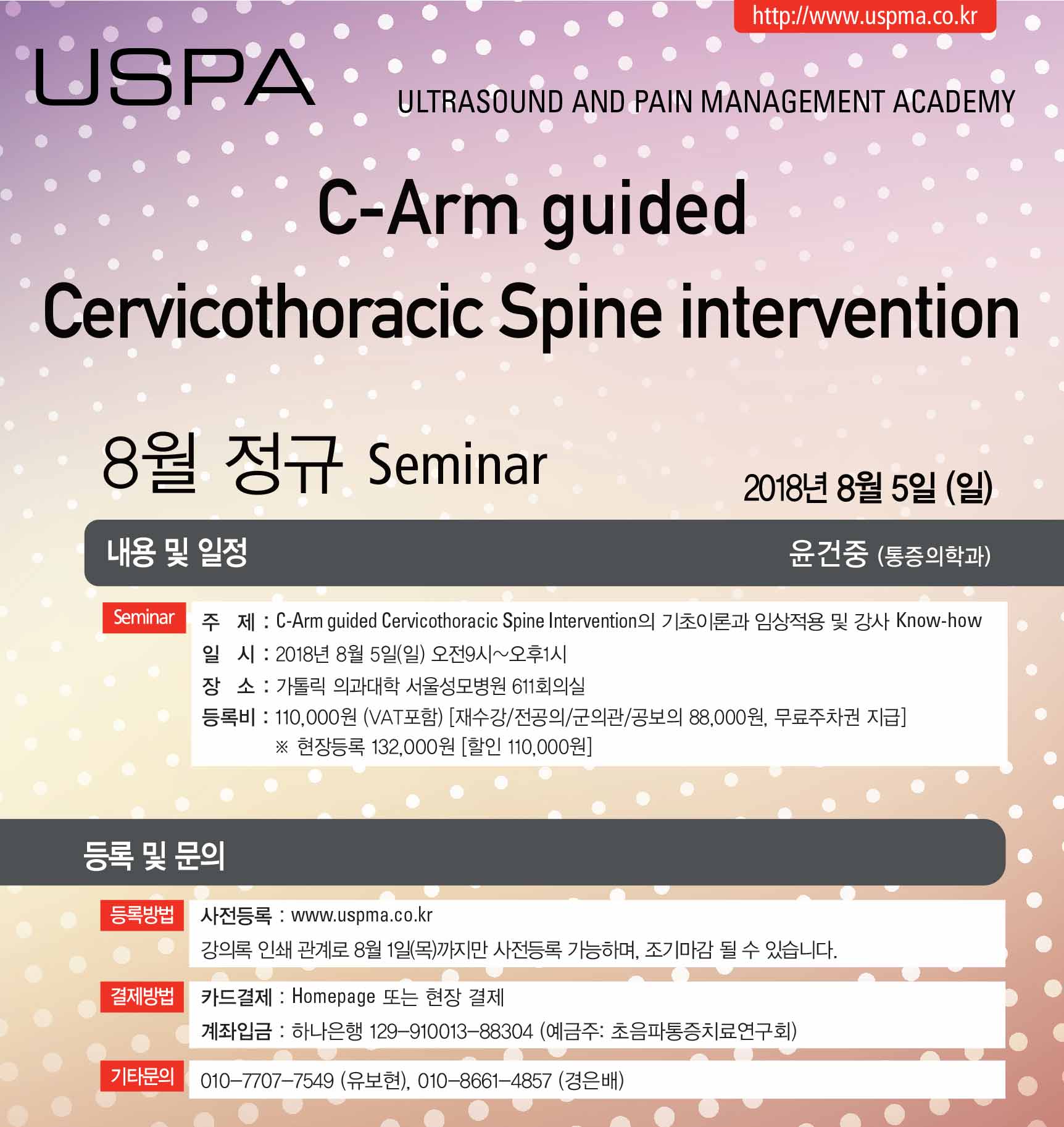 http://www.uspma.co.kr

USPA

ULTRASOUND AND PAIN MANAGEMENT ACADEMY

C-Arm guided Cervicothoracic Spine intervention

8월 정규 Seminar

2018년 8월 5일 (일)

내용 및 일정

윤건중 (통증의학과)

Seminar

주 제 : C-Arm guided Cervicothoracic Spine Intervention의 기초이론과 임상적용 및 강사 Know-how
일 시 : 2018년 8월 5일(일) 오전9시~오후1시
장 소 : 가톨릭 의과대학 서울성모병원 611회의실
등록비 : 110,000원 (VAT포함) [재수강/전공의/군의관/공보의 88,000원, 무료주차권 지급]
※ 현장등록 132,000원 [할인 110,000원]

등록 및 문의

등록방법

사전등록 : www.uspma.co.kr
강의록 인쇄 관계로 8월 1일(목)까지만 사전등록 가능하며, 조기마감 될 수 있습니다.

결제방법

카드결제 : Homepage 또는 현장 결제
계좌입금 : 하나은행 129-910013-88304 (예금주: 초음파통증치료연구회)

기타문의

010-7707-7549 (유보현), 010-8661-4857 (경은배)